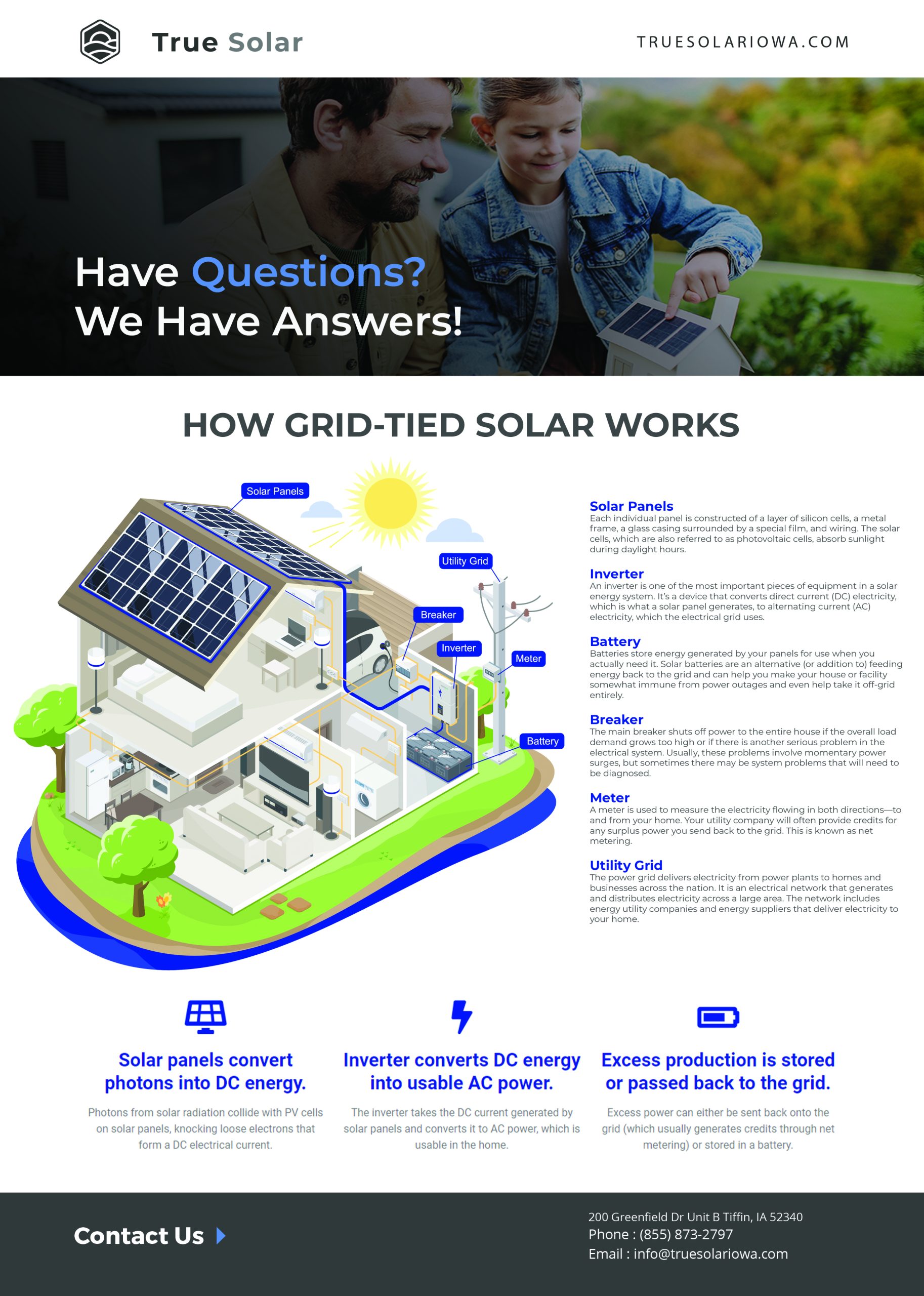 True Solar

TRUESOLARIOWA.COM

Have Questions?
We Have Answers!

HOW GRID-TIED SOLAR WORKS

Solar Panels

Utility Grid

Breaker

Inverter

Meter

Battery

Solar Panels
Each individual panel is constructed of a layer of silicon cells, a metal frame, a glass casing surrounded by a special film, and wiring. The solar cells, which are also referred to as photovoltaic cells, absorb sunlight during daylight hours.

Inverter
An inverter is one of the most important pieces of equipment in a solar energy system. It's a device that converts direct current (DC) electricity, which is what a solar panel generates, to alternating current (AC) electricity, which the electrical grid uses.

Battery
Batteries store energy generated by your panels for use when you actually need it. Solar batteries are an alternative (or addition to) feeding energy back to the grid and can help you make your house or facility somewhat immune from power outages and even help take it off-grid entirely.

Breaker
The main breaker shuts off power to the entire house if the overall load demand grows too high or if there is another serious problem in the electrical system. Usually, these problems involve momentary power surges, but sometimes there may be system problems that will need to be diagnosed.

Meter
A meter is used to measure the electricity flowing in both directions—to and from your home. Your utility company will often provide credits for any surplus power you send back to the grid. This is known as net metering.

Utility Grid
The power grid delivers electricity from power plants to homes and businesses across the nation. It is an electrical network that generates and distributes electricity across a large area. The network includes energy utility companies and energy suppliers that deliver electricity to your home.

Solar panels convert photons into DC energy.

Photons from solar radiation collide with PV cells on solar panels, knocking loose electrons that form a DC electrical current.

Inverter converts DC energy into usable AC power.

The inverter takes the DC current generated by solar panels and converts it to AC power, which is usable in the home.

Excess production is stored or passed back to the grid.

Excess power can either be sent back onto the grid (which usually generates credits through net metering) or stored in a battery.

Contact Us

200 Greenfield Dr Unit B Tiffin, IA 52340
Phone : (855) 873-2797
Email : info@truesolariowa.com